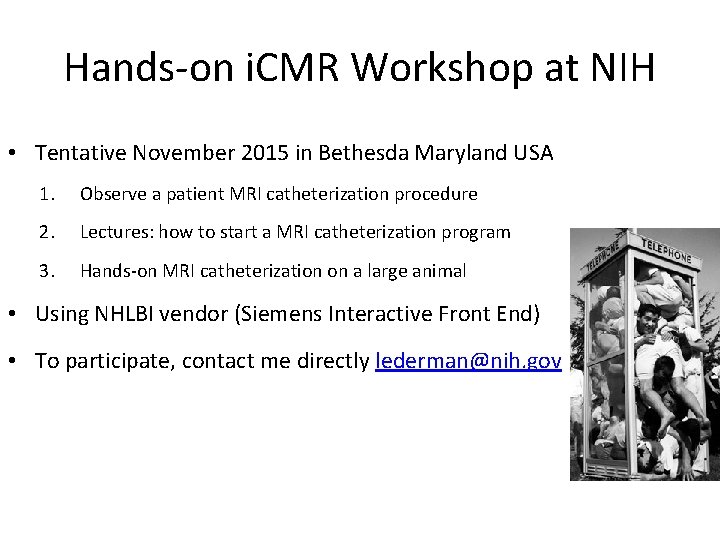 Hands-on iCMR Workshop at NIH

• Tentative November 2015 in Bethesda Maryland USA

1. Observe a patient MRI catheterization procedure

2. Lectures: how to start a MRI catheterization program

3. Hands-on MRI catheterization on a large animal

• Using NHLBI vendor (Siemens Interactive Front End)

• To participate, contact me directly lederman@nih.gov

TELEPHONE

TELEPHONE